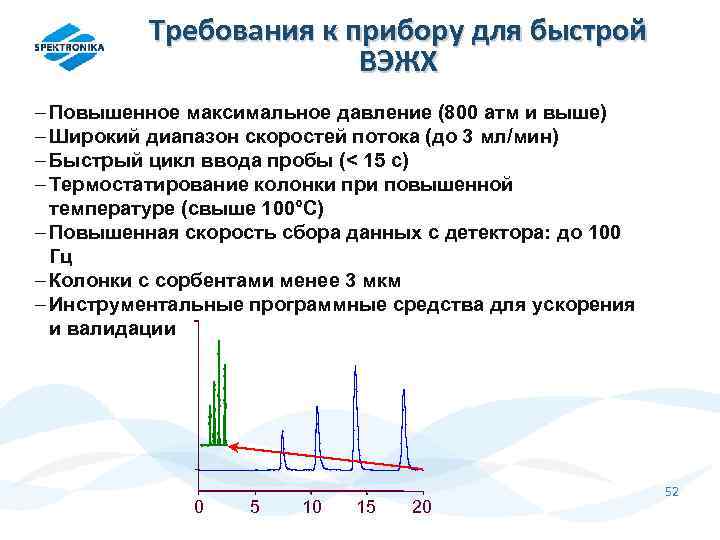 SPEKTRONIKA

Требования к прибору для быстрой ВЭЖХ

– Повышенное максимальное давление (800 атм и выше)
– Широкий диапазон скоростей потока (до 3 мл/мин)
– Быстрый цикл ввода пробы (< 15 с)
– Термостатирование колонки при повышенной температуре (свыше 100°С)
– Повышенная скорость сбора данных с детектора: до 100 Гц
– Колонки с сорбентами менее 3 мкм
– Инструментальные программные средства для ускорения и валидации

0 5 10 15 20

52